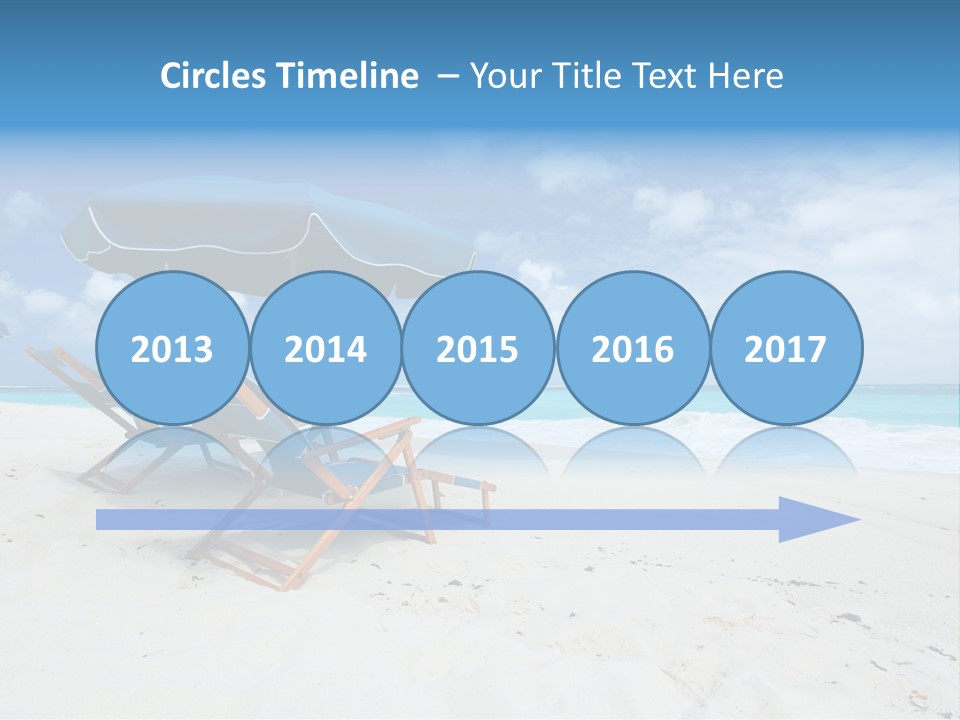 Circles Timeline – Your Title Text Here

2013

2014

2015

2016

2017